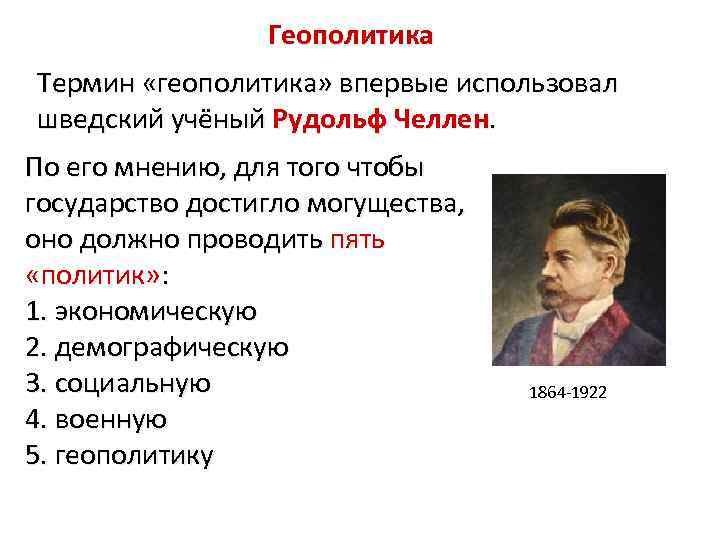 Геополитика

Термин «геополитика» впервые использовал шведский учёный Рудольф Челлен.

По его мнению, для того чтобы государство достигло могущества, оно должно проводить пять «политик»:
1. экономическую
2. демографическую
3. социальную
4. военную
5. геополитику

1864-1922